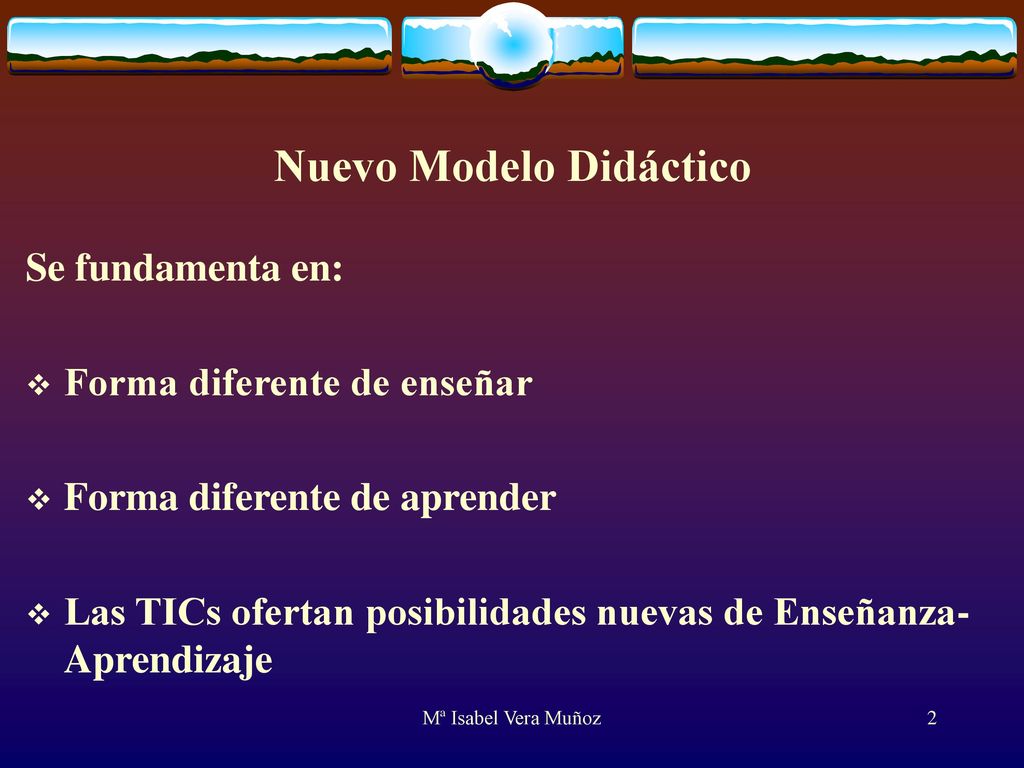 Nuevo Modelo Didáctico

Se fundamenta en:

❖ Forma diferente de enseñar

❖ Forma diferente de aprender

❖ Las TICs ofertan posibilidades nuevas de Enseñanza-Aprendizaje

Mª Isabel Vera Muñoz

2